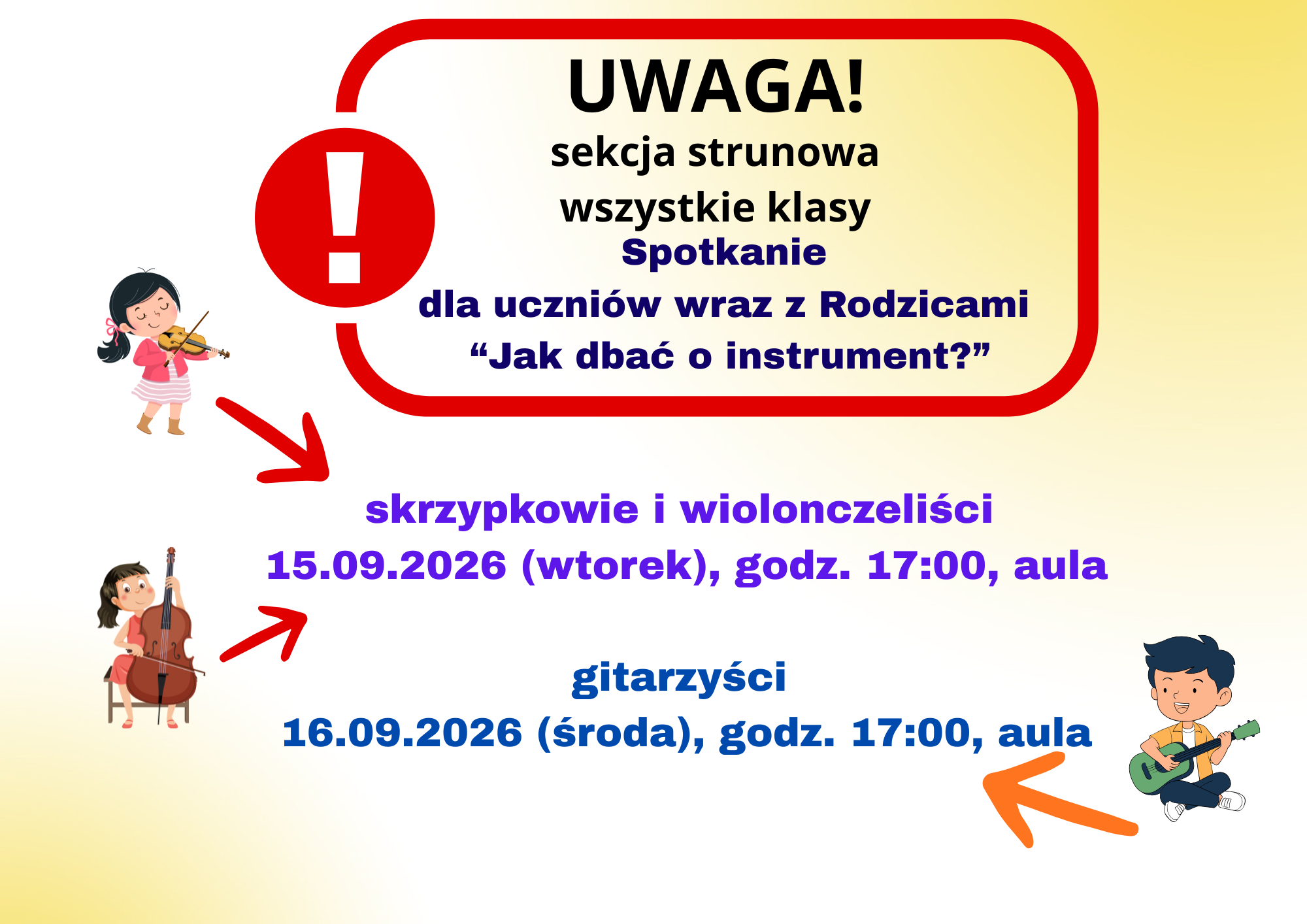 UWAGA!

sekcja strunowa

wszystkie klasy

Spotkanie

dla uczniów wraz z Rodzicami

"Jak dbać o instrument?"

skrzypkowie i wiolonczeliści

15.09.2026 (wtorek), godz. 17:00, aula

gitarzyści

16.09.2026 (środa), godz. 17:00, aula